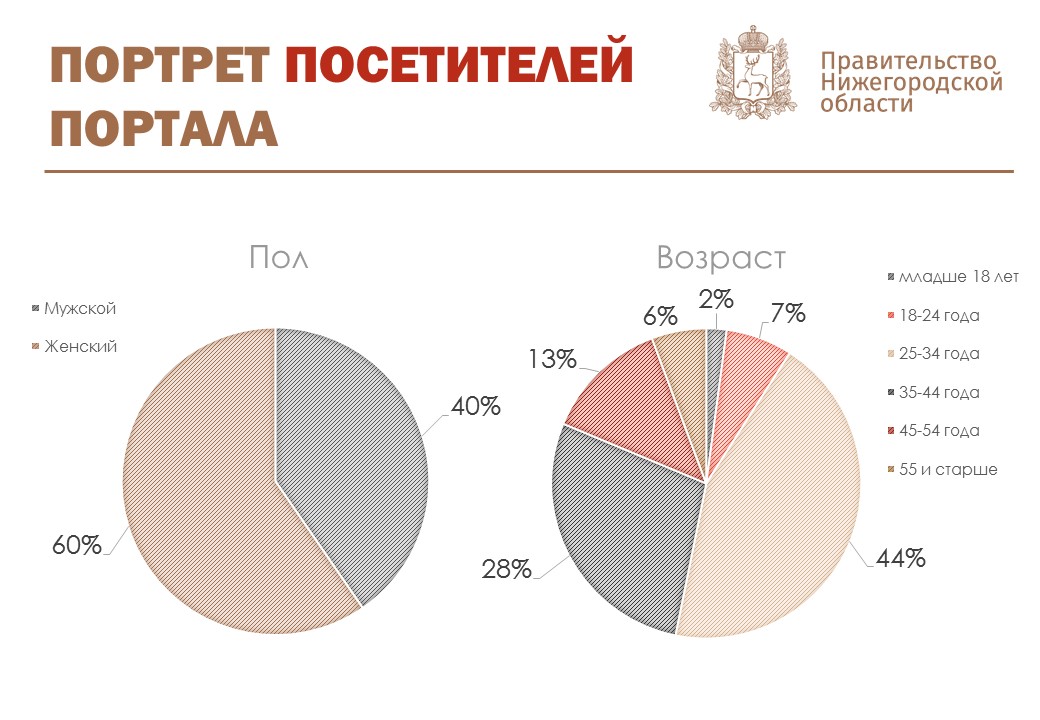 ПОРТРЕТ ПОСЕТИТЕЛЕЙ ПОРТАЛА

Правительство Нижегородской области

Пол

Мужской
Женский

40%
60%

Возраст

младше 18 лет
18-24 года
25-34 года
35-44 года
45-54 года
55 и старше

2%
7%
44%
28%
13%
6%